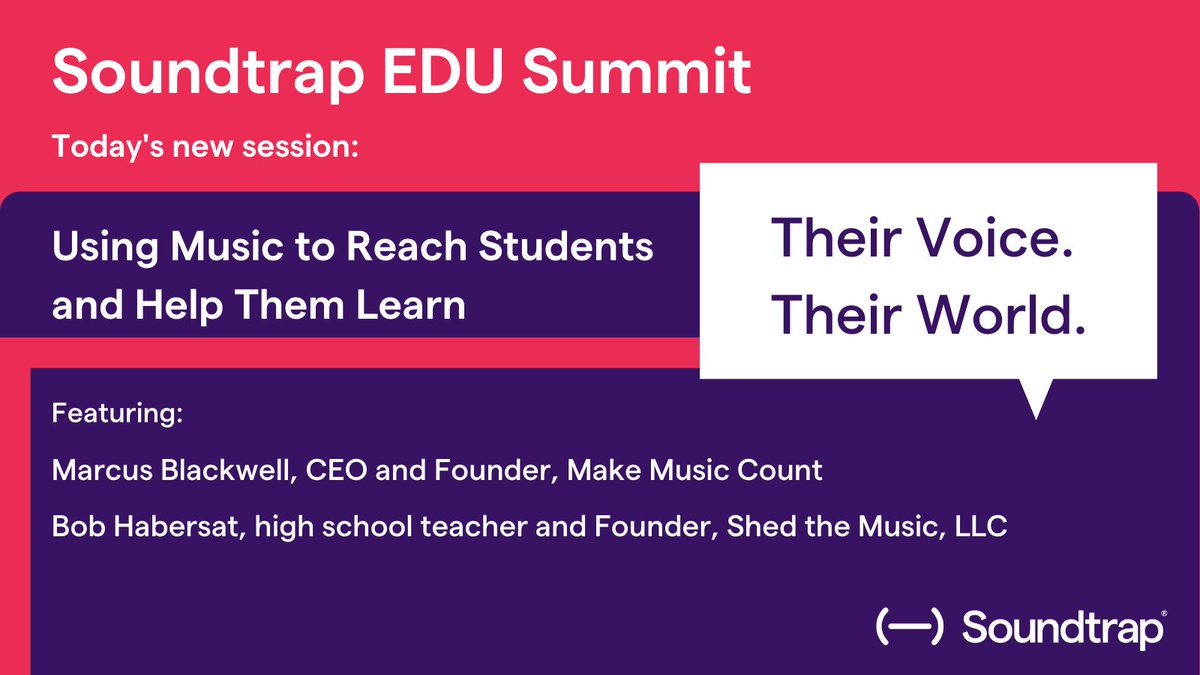 Soundtrap EDU Summit

Today's new session:

Using Music to Reach Students and Help Them Learn

Their Voice. Their World.

Featuring:

Marcus Blackwell, CEO and Founder, Make Music Count

Bob Habersat, high school teacher and Founder, Shed the Music, LLC

(—) Soundtrap®